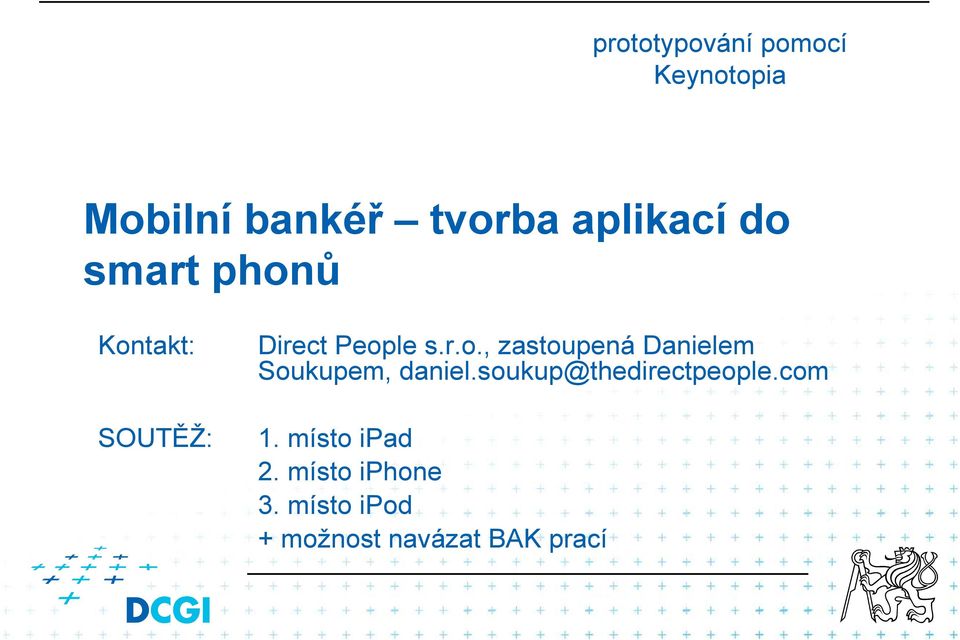 prototypování pomocí Keynotopia

Mobilní bankéř – tvorba aplikací do smart phonů

Kontakt: Direct People s.r.o., zastoupená Danielem Soukupem, daniel.soukup@thedirectpeople.com

SOUTĚŽ: 1. místo iPad
2. místo iPhone
3. místo iPod
+ možnost navázat BAK prací

DCGI